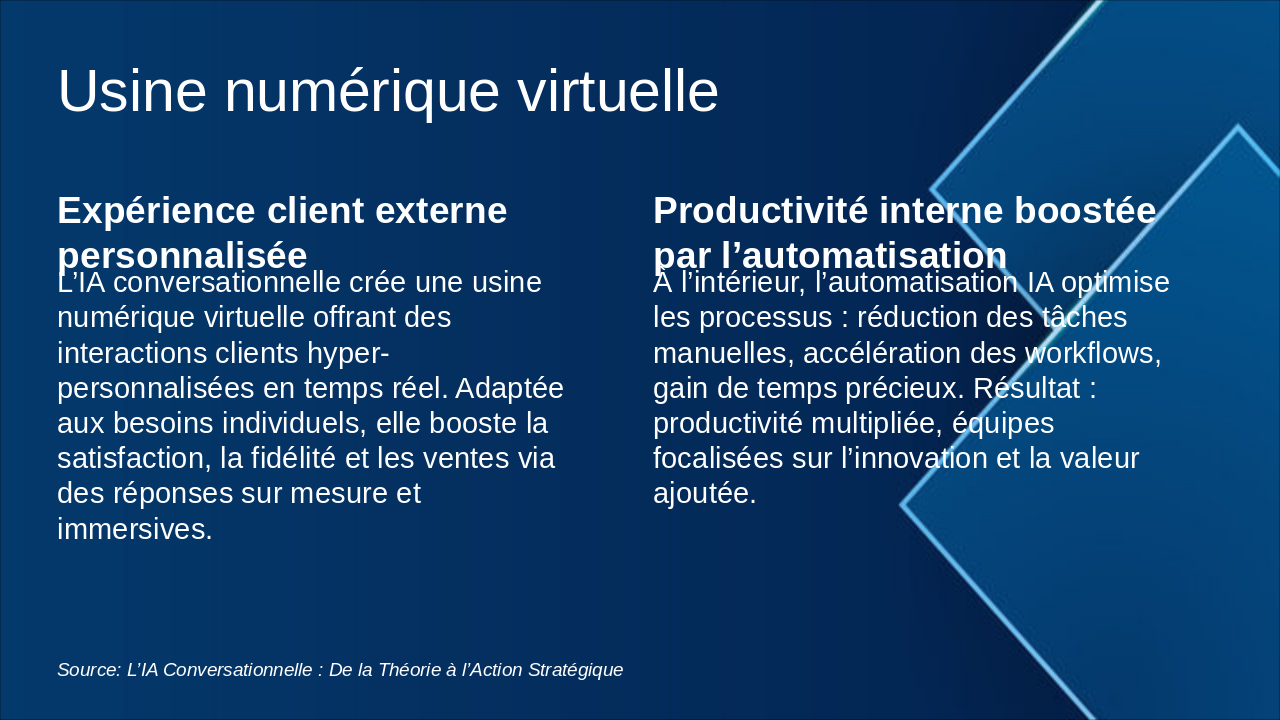 Usine numérique virtuelle

Expérience client externe personnalisée

L’IA conversationnelle crée une usine numérique virtuelle offrant des interactions clients hyper-personnalisées en temps réel. Adaptée aux besoins individuels, elle booste la satisfaction, la fidélité et les ventes via des réponses sur mesure et immersives.

Productivité interne boostée par l’automatisation

À l’intérieur, l’automatisation IA optimise les processus : réduction des tâches manuelles, accélération des workflows, gain de temps précieux. Résultat : productivité multipliée, équipes focalisées sur l’innovation et la valeur ajoutée.

Source: L’IA Conversationnelle : De la Théorie à l’Action Stratégique